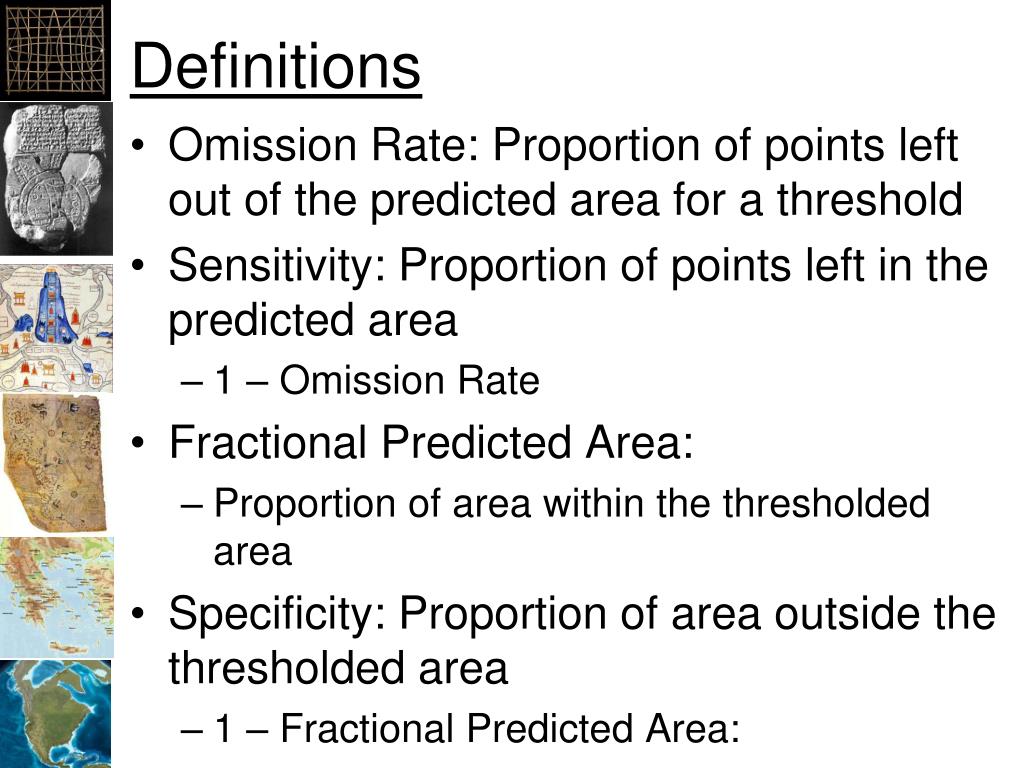 Definitions

• Omission Rate: Proportion of points left out of the predicted area for a threshold
• Sensitivity: Proportion of points left in the predicted area
  – 1 – Omission Rate
• Fractional Predicted Area:
  – Proportion of area within the thresholded area
• Specificity: Proportion of area outside the thresholded area
  – 1 – Fractional Predicted Area: